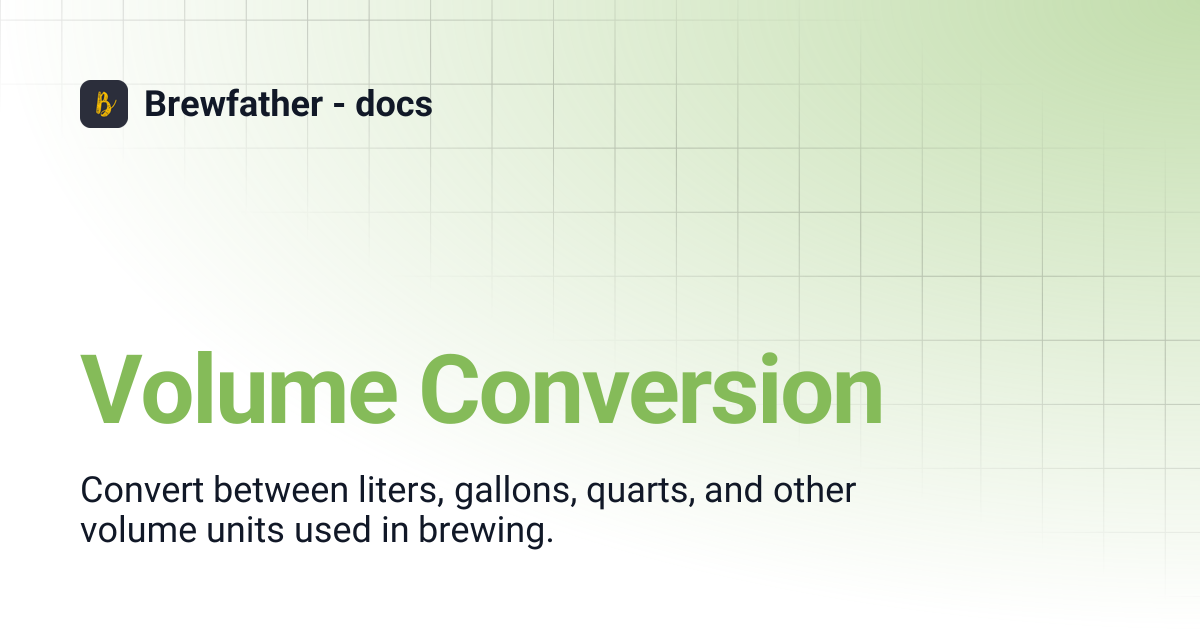 B

Brewfather - docs

Volume Conversion

Convert between liters, gallons, quarts, and other volume units used in brewing.